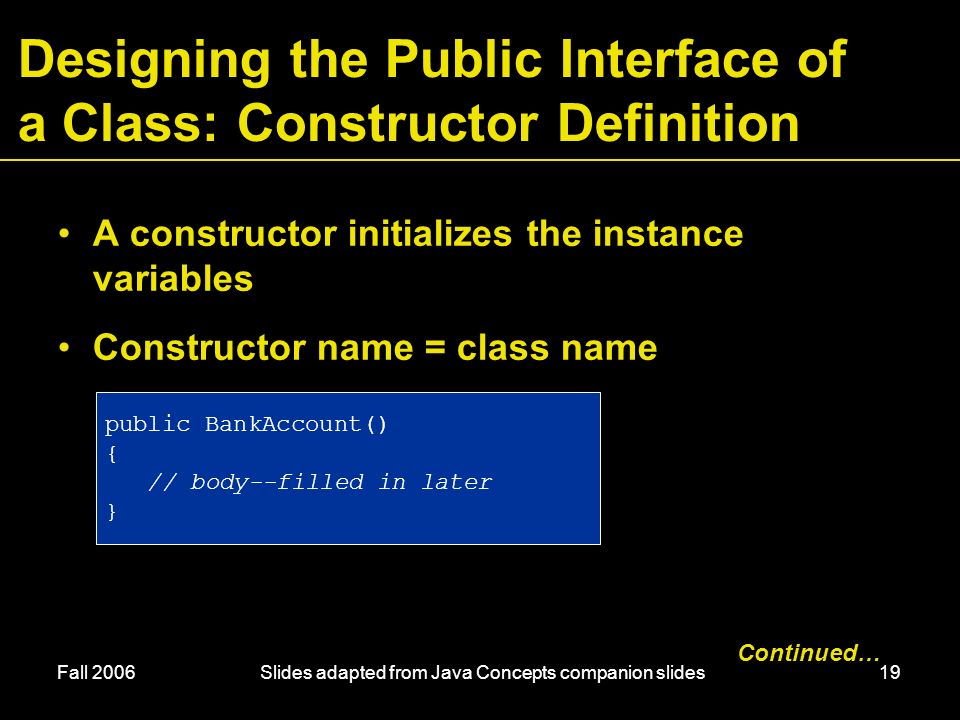 Designing the Public Interface of a Class: Constructor Definition

• A constructor initializes the instance variables

• Constructor name = class name

public BankAccount()
{
   // body--filled in later
}

Continued…

Fall 2006

Slides adapted from Java Concepts companion slides

19